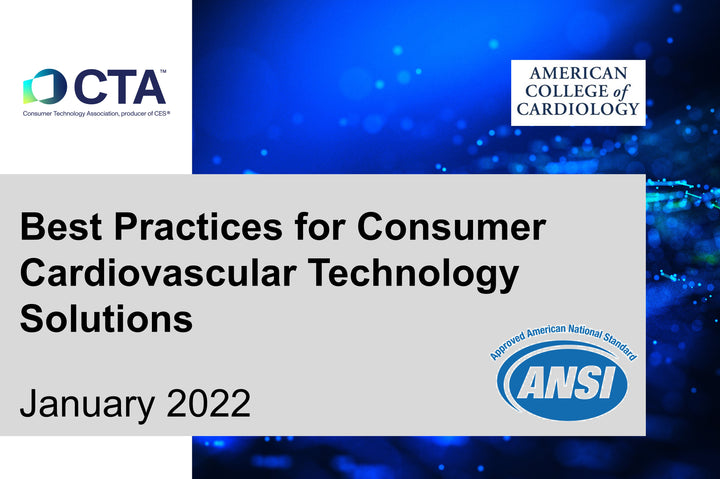 CTA™
Consumer Technology Association, producer of CES®

AMERICAN COLLEGE of CARDIOLOGY

Best Practices for Consumer Cardiovascular Technology Solutions

January 2022

Approved American National Standard
ANSI